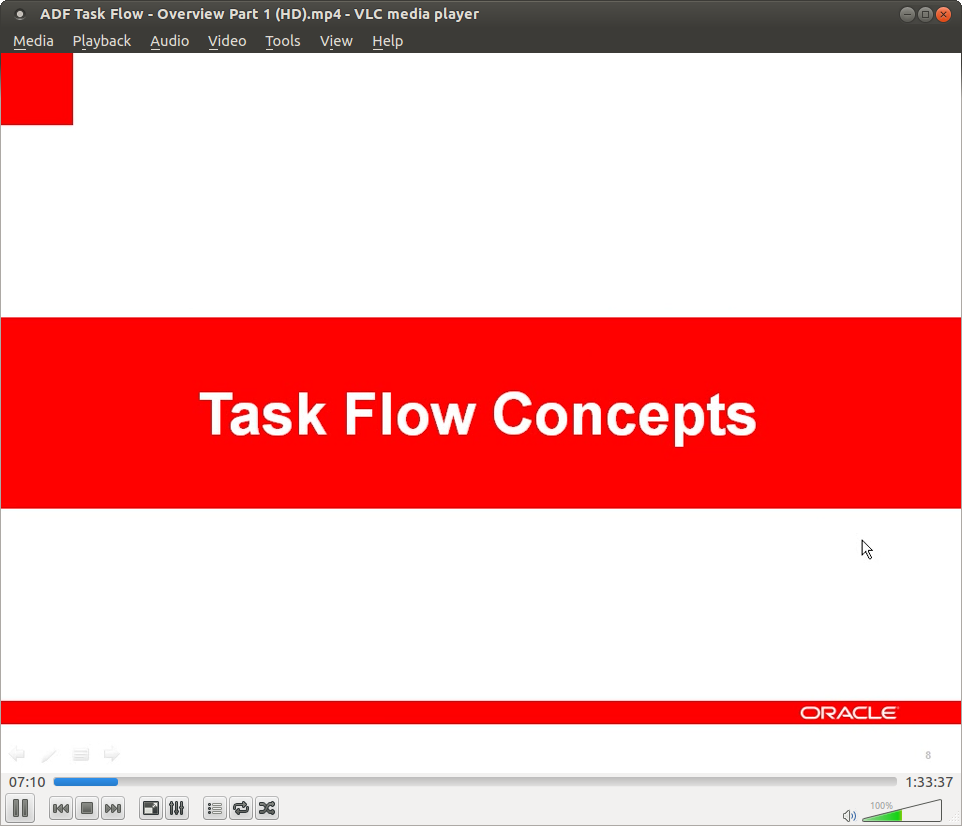 ADF Task Flow - Overview Part 1 (HD).mp4 - VLC media player

Media Playback Audio Video Tools View Help

Task Flow Concepts

ORACLE

8

07:10

1:33:37

100%